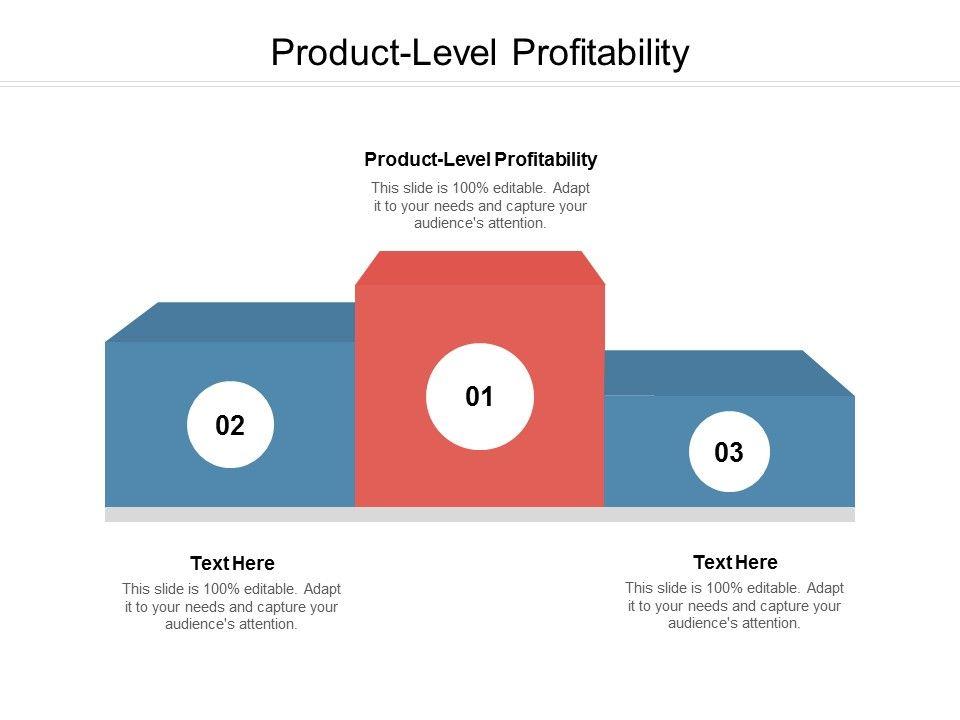 Product-Level Profitability

Product-Level Profitability

This slide is 100% editable. Adapt it to your needs and capture your audience's attention.

02

01

03

Text Here

This slide is 100% editable. Adapt it to your needs and capture your audience's attention.

Text Here

This slide is 100% editable. Adapt it to your needs and capture your audience's attention.